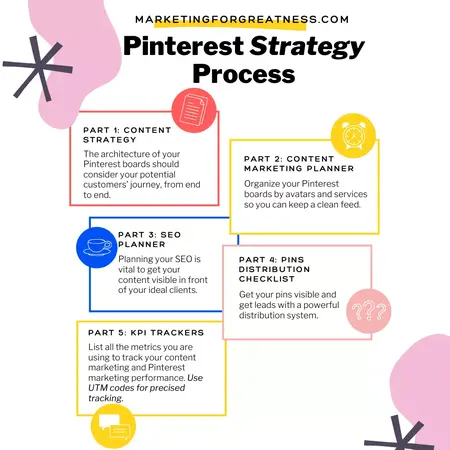 MARKETINGFORGREATNESS.COM

Pinterest Strategy Process

PART 1: CONTENT STRATEGY

The architecture of your Pinterest boards should consider your potential customers' journey, from end to end.

PART 2: CONTENT MARKETING PLANNER

Organize your Pinterest boards by avatars and services so you can keep a clean feed.

PART 3: SEO PLANNER

Planning your SEO is vital to get your content visible in front of your ideal clients.

PART 4: PINS DISTRIBUTION CHECKLIST

Get your pins visible and get leads with a powerful distribution system.

???

PART 5: KPI TRACKERS

List all the metrics you are using to track your content marketing and Pinterest marketing performance. Use UTM codes for precised tracking.